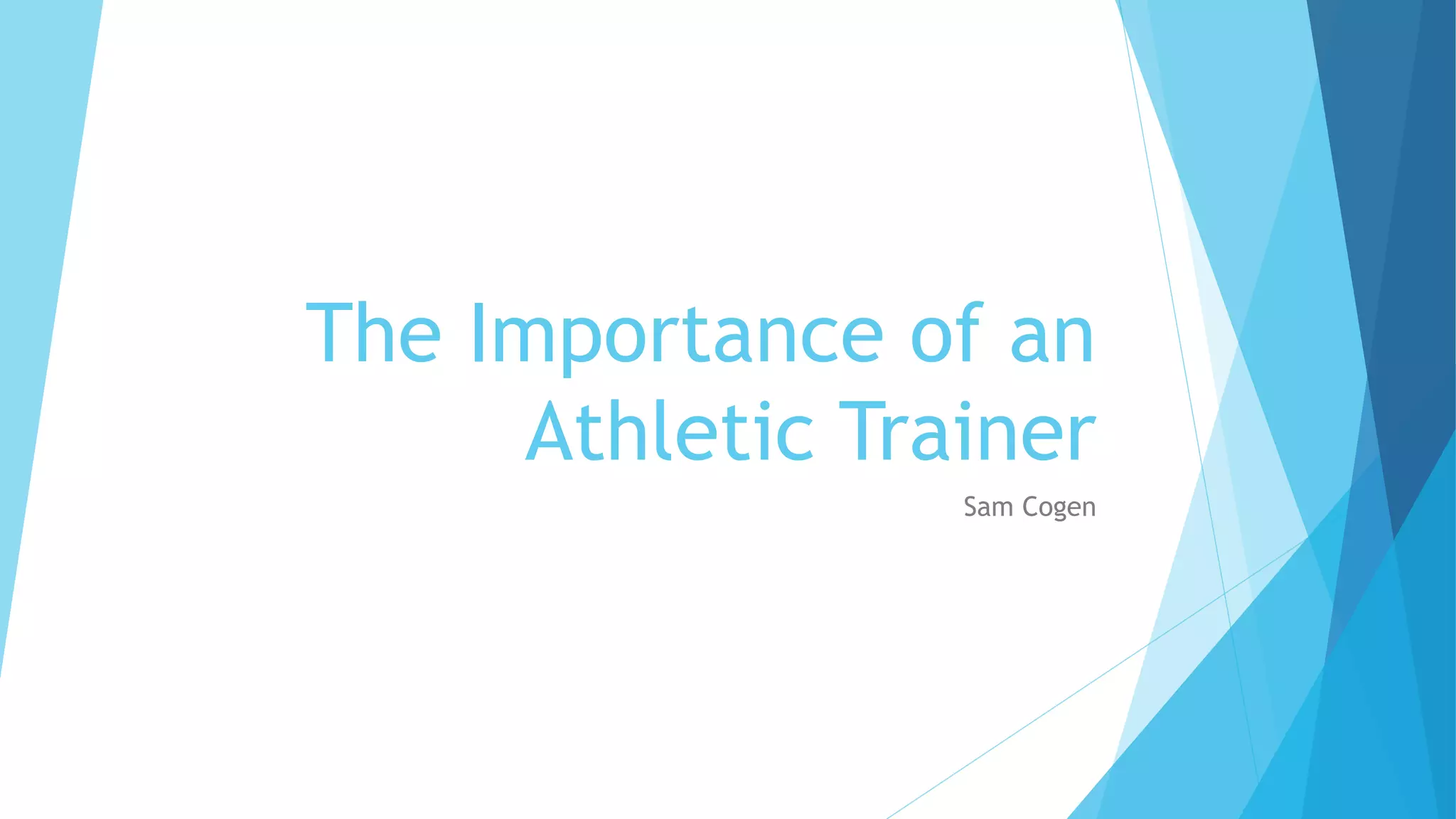 The Importance of an Athletic Trainer

Sam Cogen